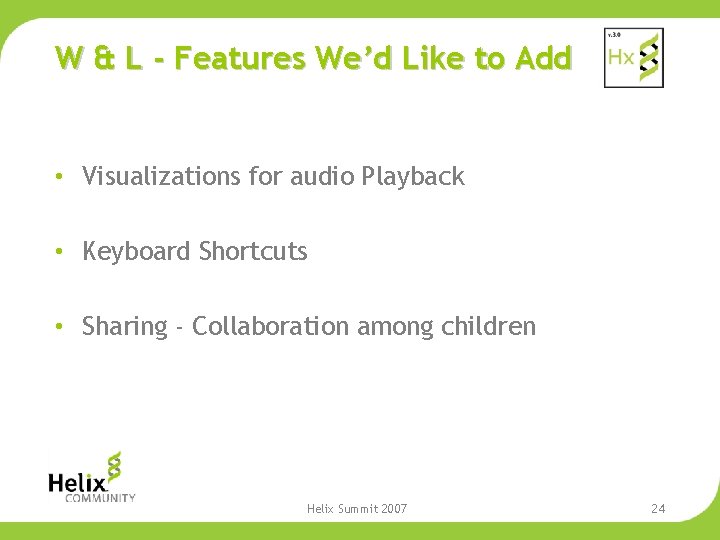 W & L - Features We'd Like to Add

v.3.0
Hx

• Visualizations for audio Playback

• Keyboard Shortcuts

• Sharing - Collaboration among children

Helix
COMMUNITY

Helix Summit 2007

24